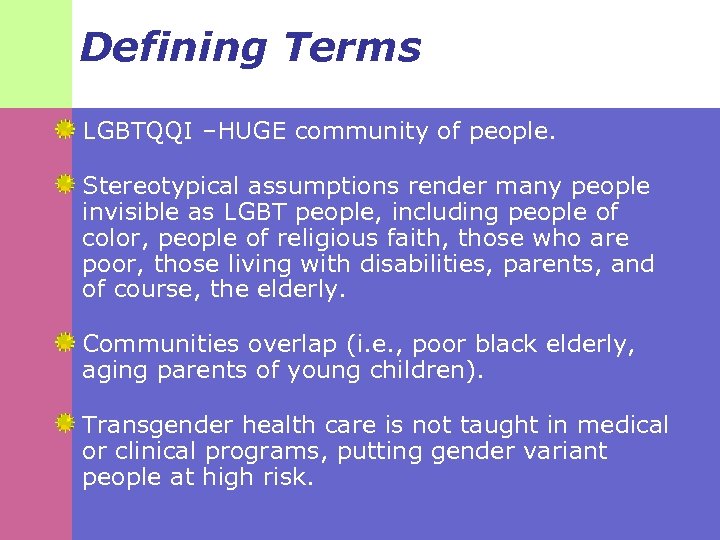 Defining Terms

LGBTQQI –HUGE community of people.

Stereotypical assumptions render many people invisible as LGBT people, including people of color, people of religious faith, those who are poor, those living with disabilities, parents, and of course, the elderly.

Communities overlap (i.e., poor black elderly, aging parents of young children).

Transgender health care is not taught in medical or clinical programs, putting gender variant people at high risk.